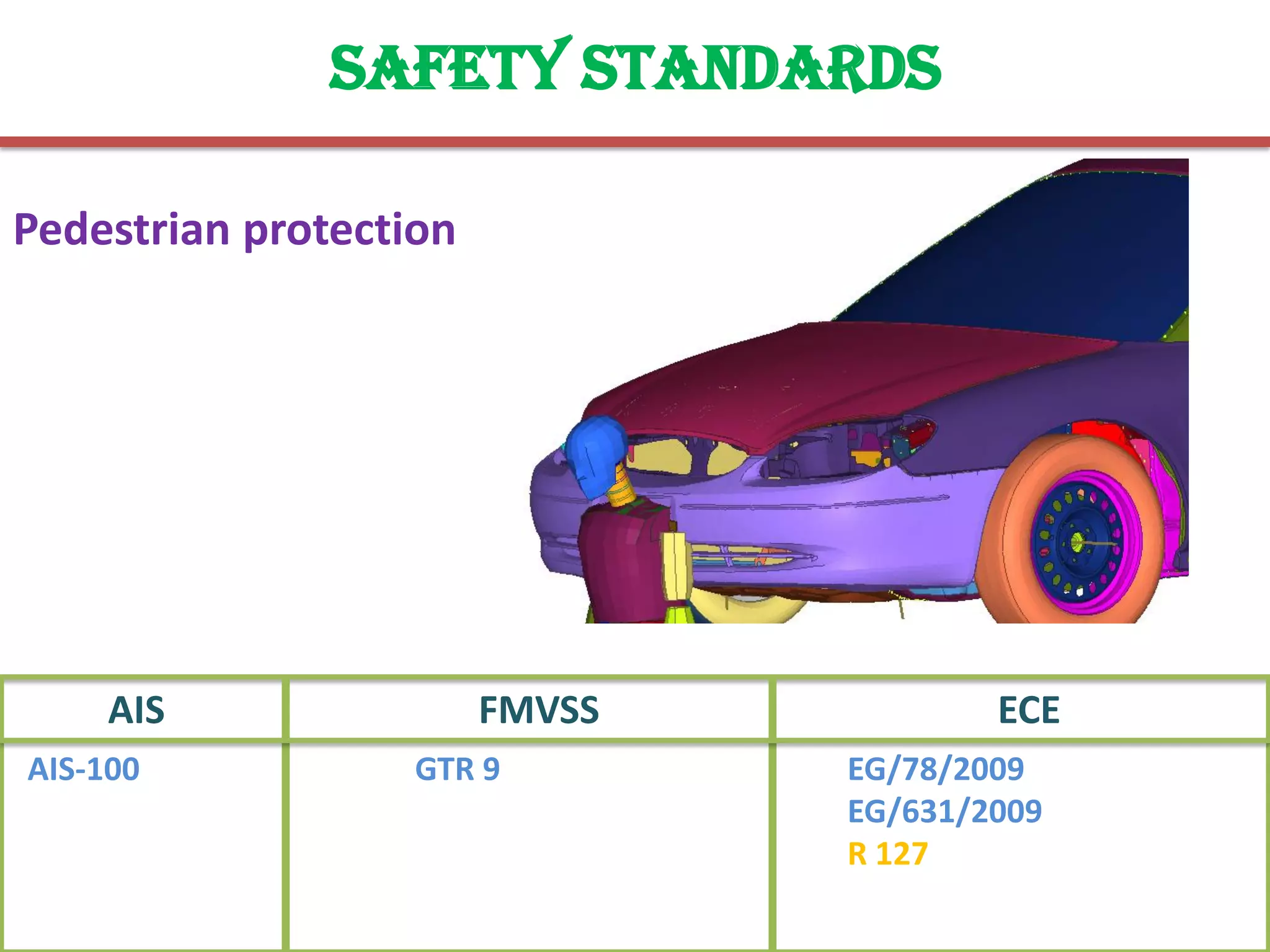 SAFETY STANDARDS

Pedestrian protection

| AIS | FMVSS | ECE |
|---|---|---|
| AIS-100 | GTR 9 | EG/78/2009 EG/631/2009 R 127 |